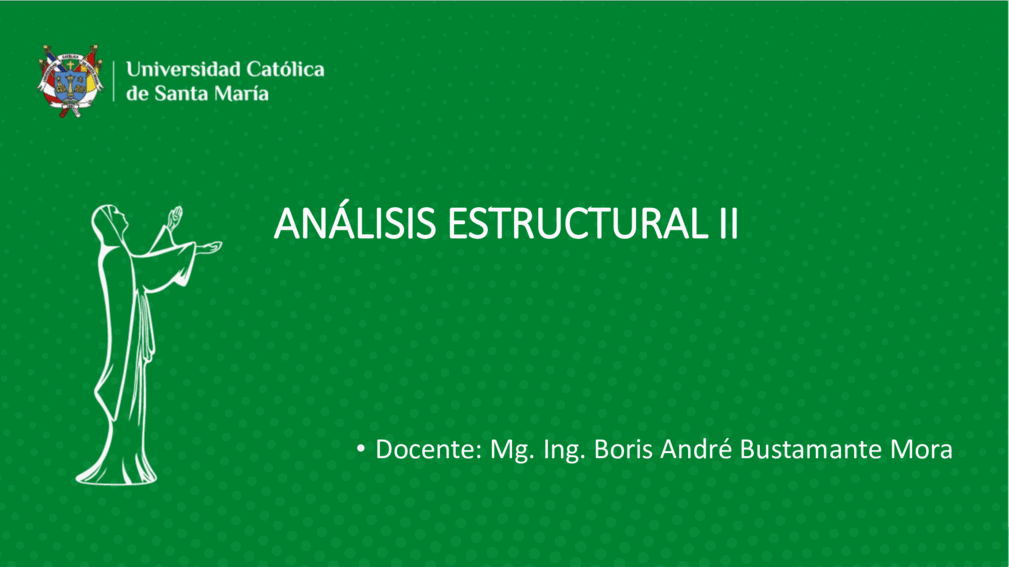 Universidad Católica de Santa María

ANÁLISIS ESTRUCTURAL II

• Docente: Mg. Ing. Boris André Bustamante Mora